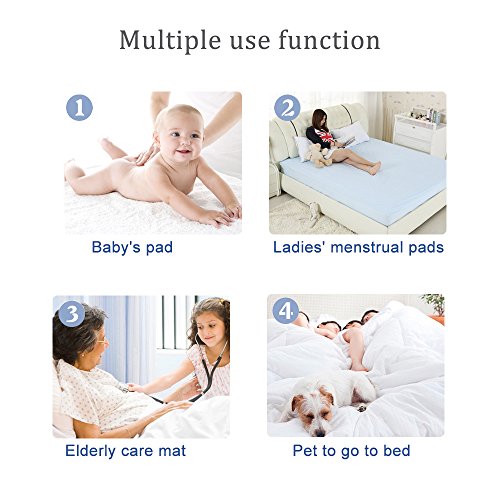 Multiple use function

1

Baby's pad

2

Ladies' menstrual pads

3

Elderly care mat

4

Pet to go to bed